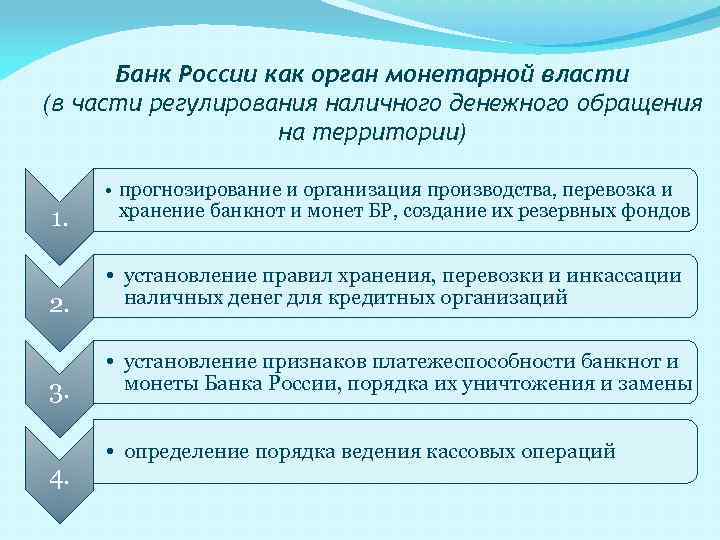 Банк России как орган монетарной власти
(в части регулирования наличного денежного обращения на территории)

1.

• прогнозирование и организация производства, перевозка и хранение банкнот и монет БР, создание их резервных фондов

2.

• установление правил хранения, перевозки и инкассации наличных денег для кредитных организаций

3.

• установление признаков платежеспособности банкнот и монеты Банка России, порядка их уничтожения и замены

4.

• определение порядка ведения кассовых операций